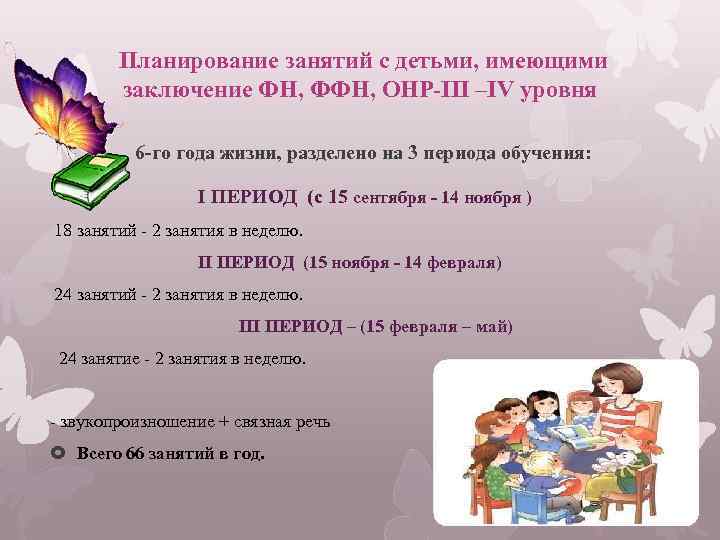 Планирование занятий с детьми, имеющими заключение ФН, ФФН, ОНР-III –IV уровня

6-го года жизни, разделено на 3 периода обучения:

I ПЕРИОД (с 15 сентября - 14 ноября )

18 занятий - 2 занятия в неделю.

II ПЕРИОД (15 ноября - 14 февраля)

24 занятий - 2 занятия в неделю.

III ПЕРИОД – (15 февраля – май)

24 занятие - 2 занятия в неделю.

- звукопроизношение + связная речь

Всего 66 занятий в год.